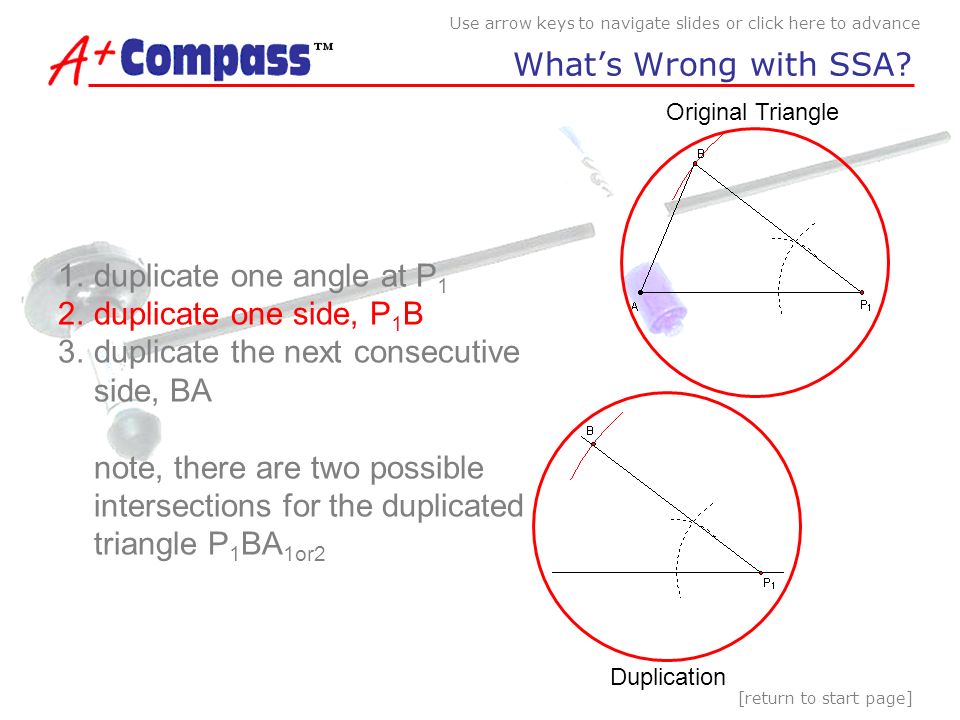 Use arrow keys to navigate slides or click here to advance

A+ Compass™

What's Wrong with SSA?

Original Triangle

B

A

$P_1$

1. duplicate one angle at $P_1$
2. duplicate one side, $P_1B$
3. duplicate the next consecutive side, BA

note, there are two possible intersections for the duplicated triangle $P_1BA_{1or2}$

B

$P_1$

Duplication

[return to start page]